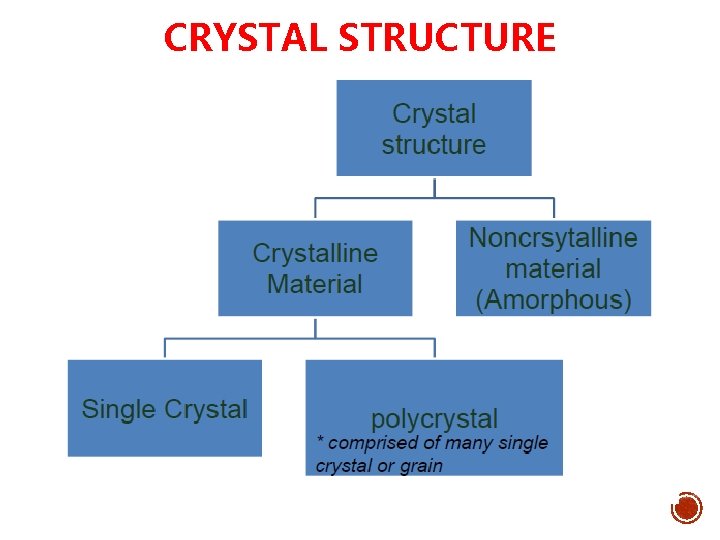 CRYSTAL STRUCTURE

Crystal structure

Crystalline Material

Noncrsytalline material (Amorphous)

Single Crystal

polycrystal
* comprised of many single crystal or grain